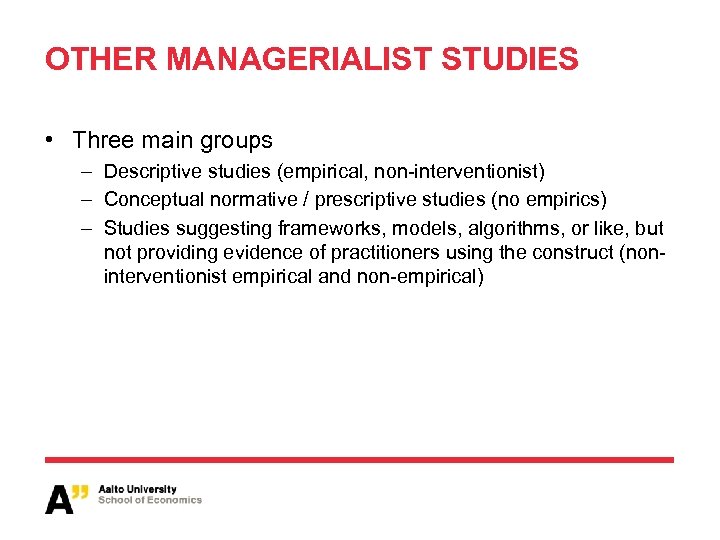 OTHER MANAGERIALIST STUDIES

• Three main groups
– Descriptive studies (empirical, non-interventionist)
– Conceptual normative / prescriptive studies (no empirics)
– Studies suggesting frameworks, models, algorithms, or like, but not providing evidence of practitioners using the construct (non-interventionist empirical and non-empirical)

A" Aalto University
School of Economics